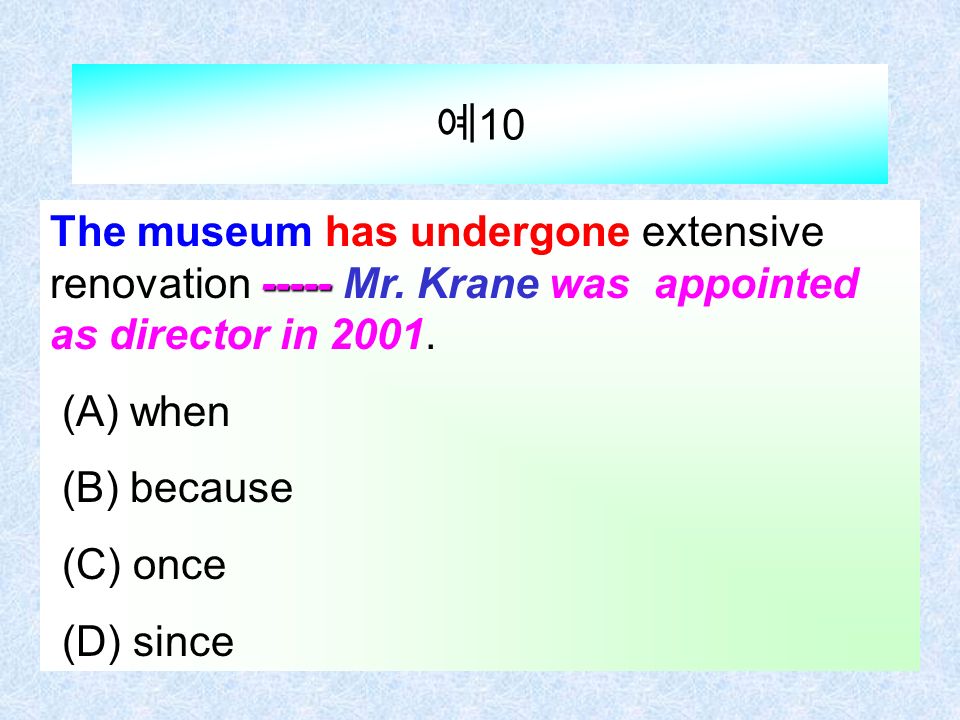 예10

The museum has undergone extensive renovation ----- Mr. Krane was appointed as director in 2001.

(A) when

(B) because

(C) once

(D) since